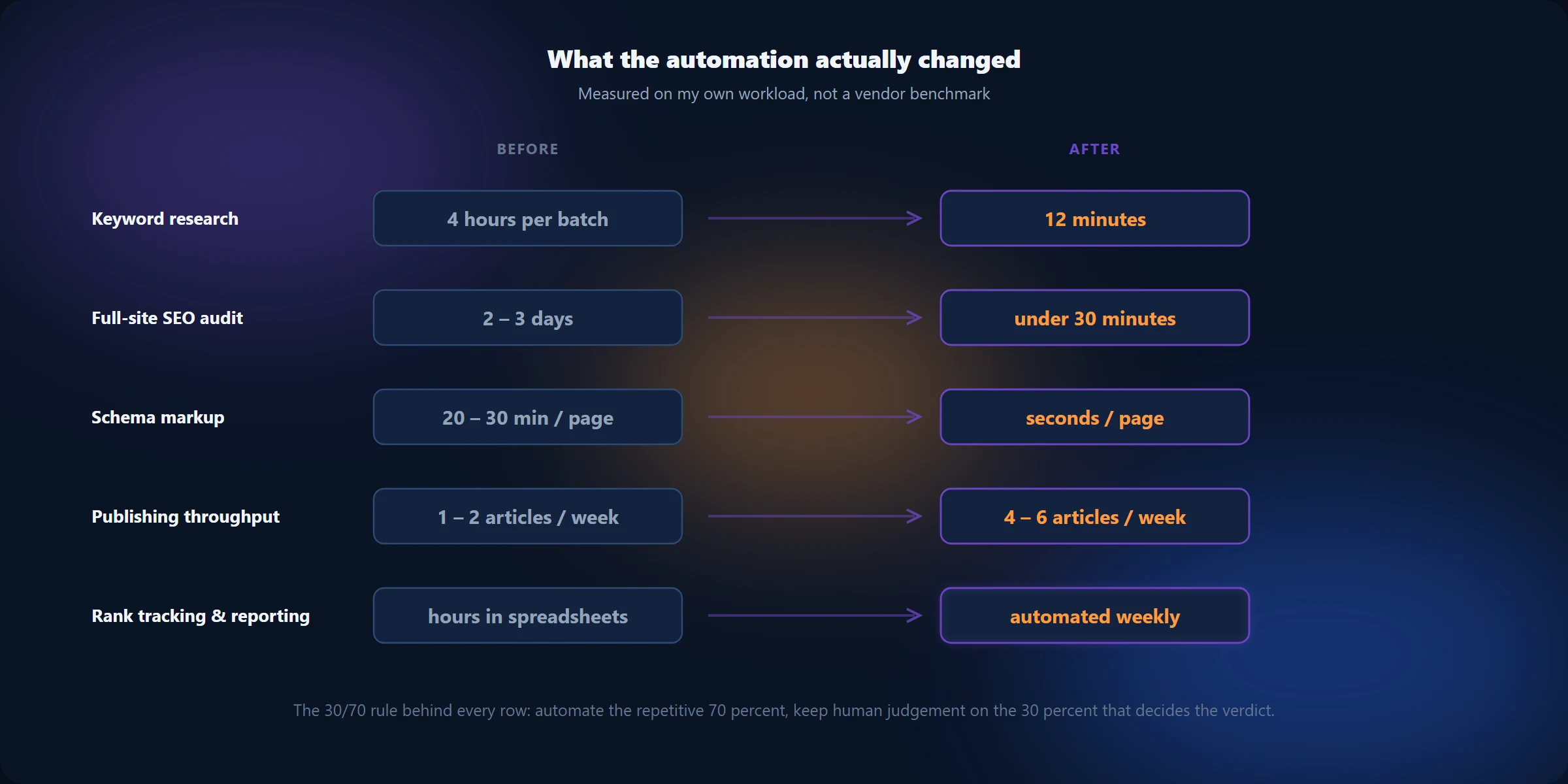 What the automation actually changed

Measured on my own workload, not a vendor benchmark

| | BEFORE | AFTER |
|---|---|---|
| Keyword research | 4 hours per batch | 12 minutes |
| Full-site SEO audit | 2 – 3 days | under 30 minutes |
| Schema markup | 20 – 30 min / page | seconds / page |
| Publishing throughput | 1 – 2 articles / week | 4 – 6 articles / week |
| Rank tracking & reporting | hours in spreadsheets | automated weekly |

The 30/70 rule behind every row: automate the repetitive 70 percent, keep human judgement on the 30 percent that decides the verdict.